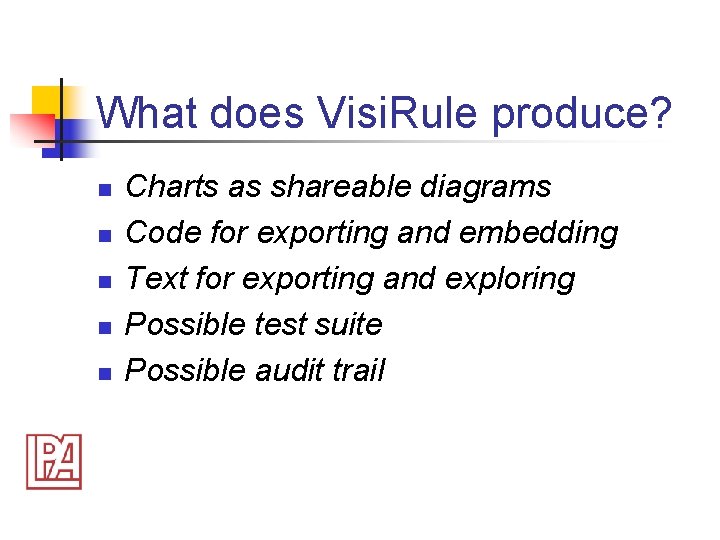 What does VisiRule produce?

- Charts as shareable diagrams
- Code for exporting and embedding
- Text for exporting and exploring
- Possible test suite
- Possible audit trail

LPA